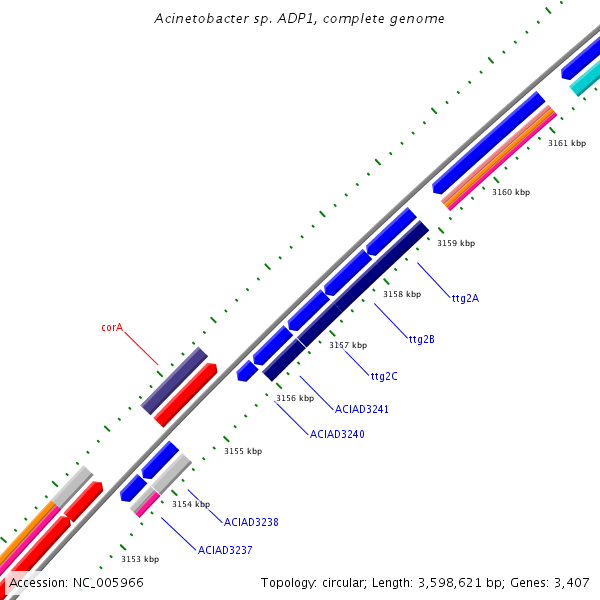 Acinetobacter sp. ADP1, complete genome

3161 kbp

3160 kbp

3159 kbp

ttg2A

3158 kbp

ttg2B

corA

3157 kbp

ttg2C

3156 kbp

ACIAD3241

ACIAD3240

3155 kbp

3154 kbp

ACIAD3238

ACIAD3237

3153 kbp

Accession: NC_005966

Topology: circular; Length: 3,598,621 bp; Genes: 3,407